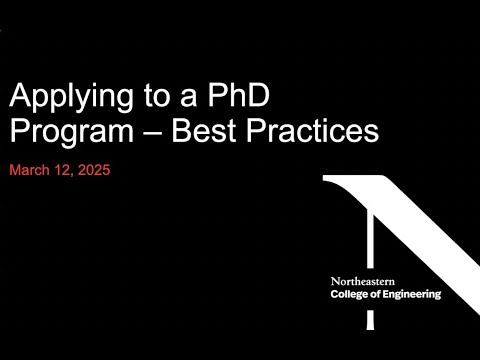 Applying to a PhD Program – Best Practices

March 12, 2025

Northeastern
College of Engineering